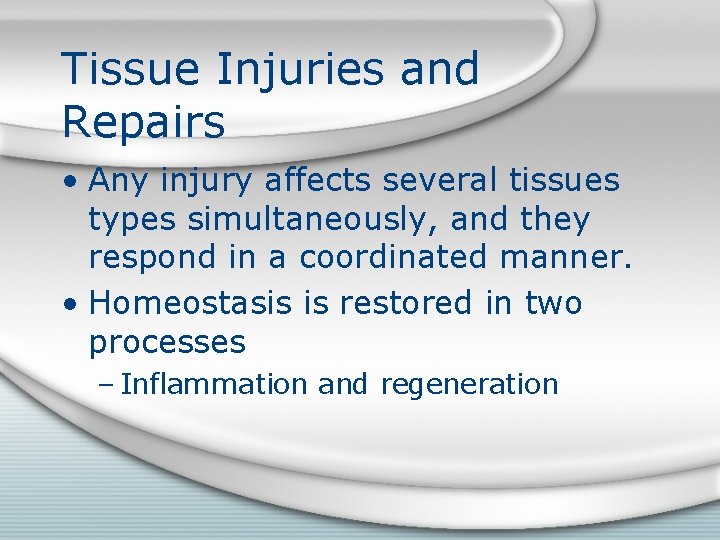 Tissue Injuries and Repairs

• Any injury affects several tissues types simultaneously, and they respond in a coordinated manner.

• Homeostasis is restored in two processes

– Inflammation and regeneration